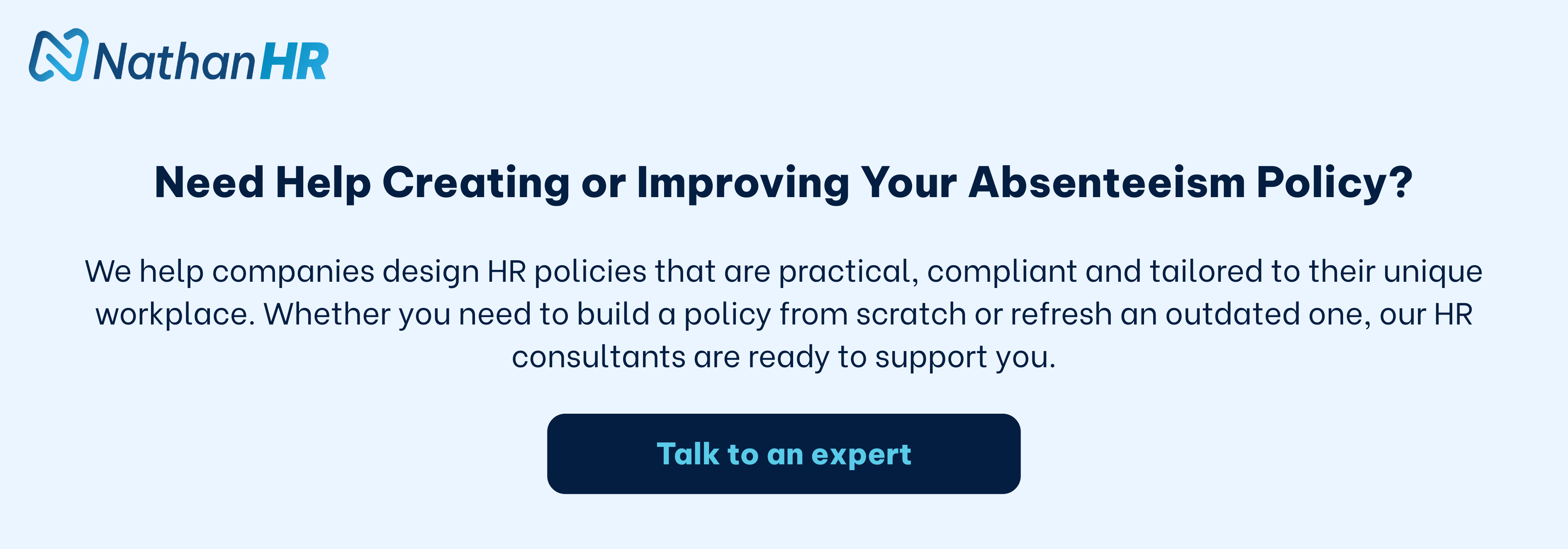 NathanHR

Need Help Creating or Improving Your Absenteeism Policy?

We help companies design HR policies that are practical, compliant and tailored to their unique workplace. Whether you need to build a policy from scratch or refresh an outdated one, our HR consultants are ready to support you.

Talk to an expert